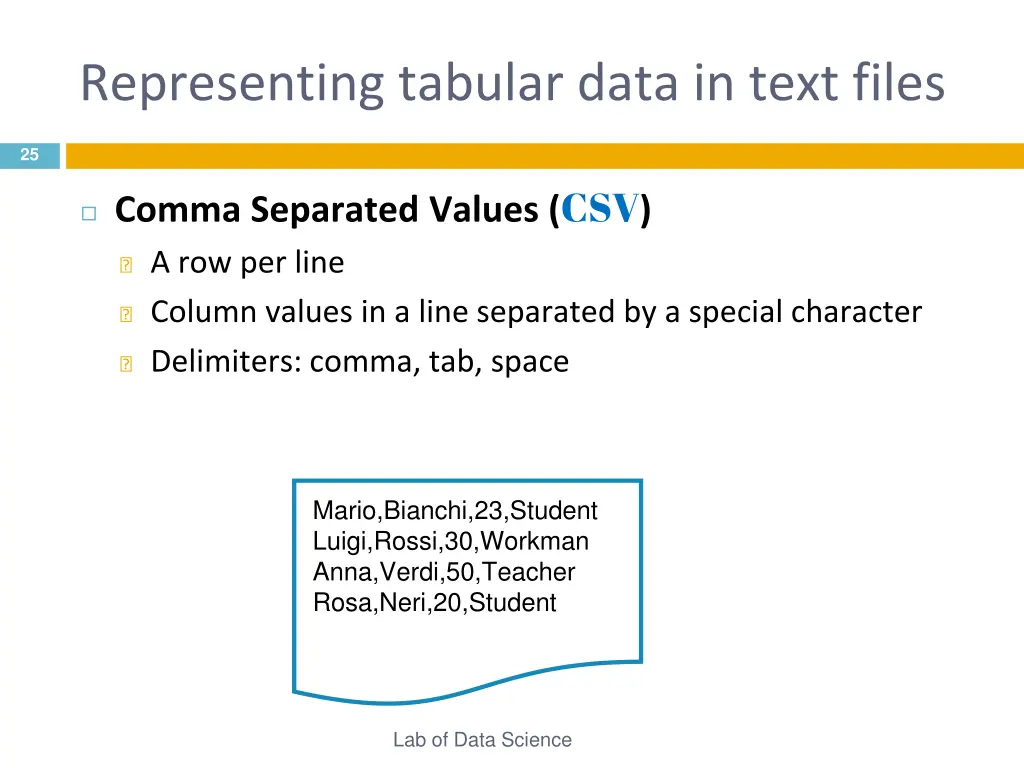 Representing tabular data in text files

25

Comma Separated Values (CSV)

A row per line

Column values in a line separated by a special character

Delimiters: comma, tab, space

Mario,Bianchi,23,Student
Luigi,Rossi,30,Workman
Anna,Verdi,50,Teacher
Rosa,Neri,20,Student

Lab of Data Science